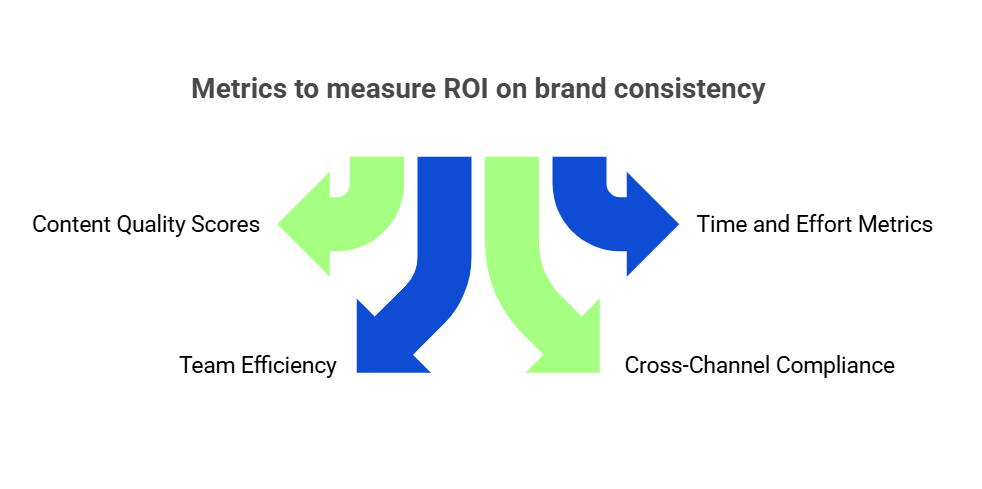 Metrics to measure ROI on brand consistency

Content Quality Scores

Time and Effort Metrics

Team Efficiency

Cross-Channel Compliance